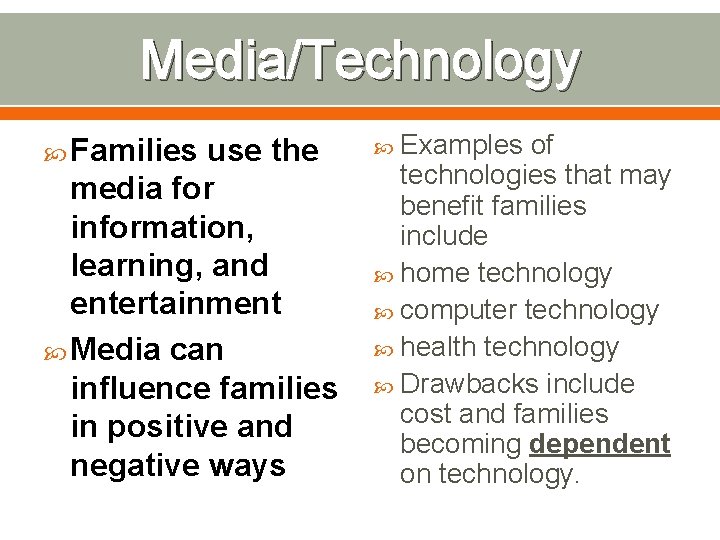 Media/Technology

Families use the media for information, learning, and entertainment

Media can influence families in positive and negative ways

Examples of technologies that may benefit families include

home technology

computer technology

health technology

Drawbacks include cost and families becoming dependent on technology.